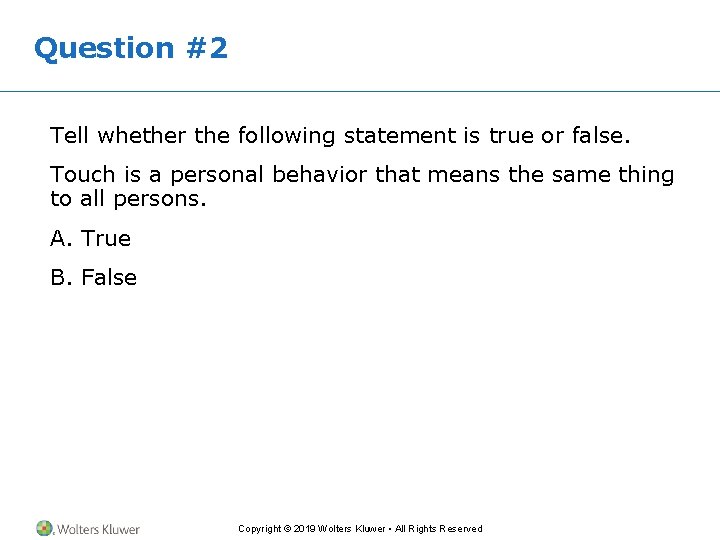 Question #2

Tell whether the following statement is true or false.

Touch is a personal behavior that means the same thing to all persons.

A. True

B. False

Wolters Kluwer

Copyright © 2019 Wolters Kluwer • All Rights Reserved